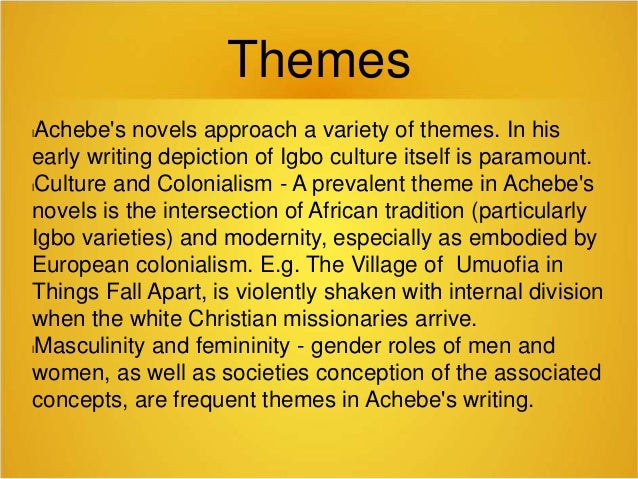 Themes

Achebe's novels approach a variety of themes. In his early writing depiction of Igbo culture itself is paramount.

Culture and Colonialism - A prevalent theme in Achebe's novels is the intersection of African tradition (particularly Igbo varieties) and modernity, especially as embodied by European colonialism. E.g. The Village of  Umuofia in Things Fall Apart, is violently shaken with internal division when the white Christian missionaries arrive.

Masculinity and femininity - gender roles of men and women, as well as societies conception of the associated concepts, are frequent themes in Achebe's writing.